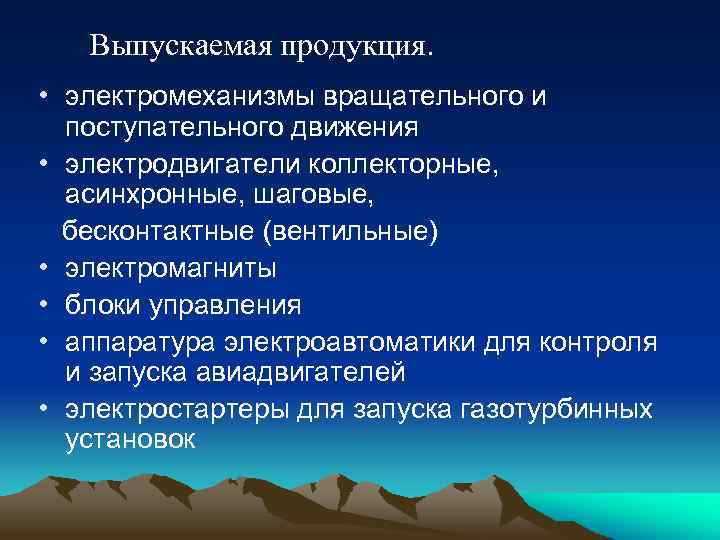 Выпускаемая продукция.

• электромеханизмы вращательного и поступательного движения
• электродвигатели коллекторные, асинхронные, шаговые,
бесконтактные (вентильные)
• электромагниты
• блоки управления
• аппаратура электроавтоматики для контроля и запуска авиадвигателей
• электростартеры для запуска газотурбинных установок